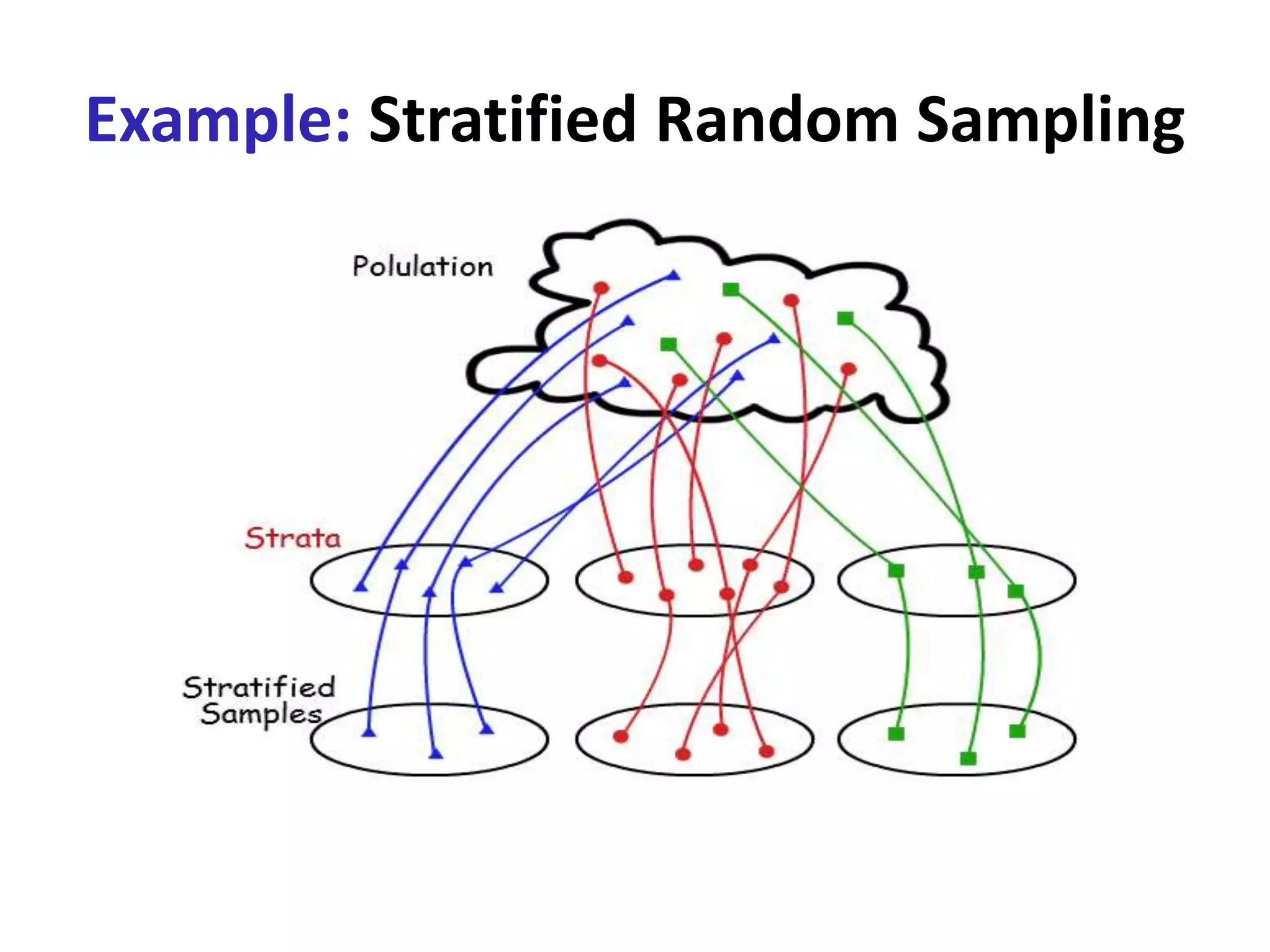 Example: Stratified Random Sampling

Polulation

Strata

Stratified Samples